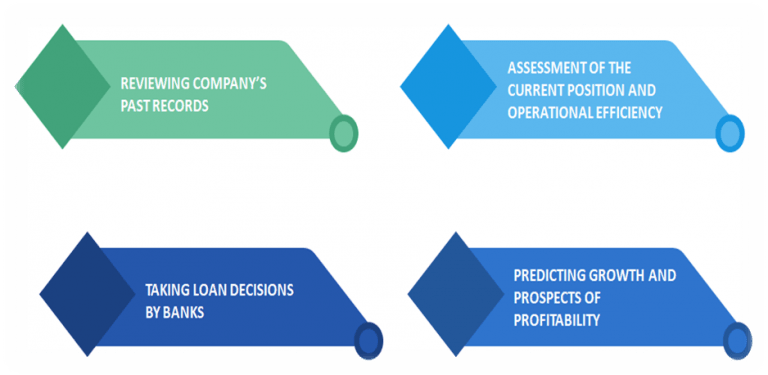 REVIEWING COMPANY'S PAST RECORDS

ASSESSMENT OF THE CURRENT POSITION AND OPERATIONAL EFFICIENCY

TAKING LOAN DECISIONS BY BANKS

PREDICTING GROWTH AND PROSPECTS OF PROFITABILITY